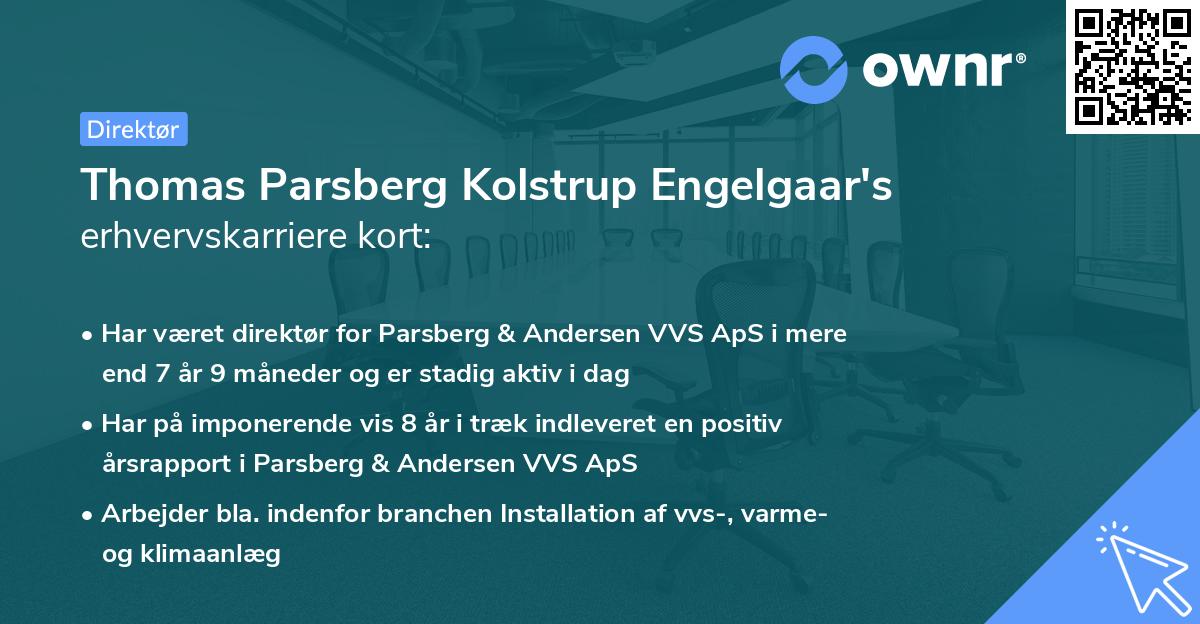 ownr®

Direktør

Thomas Parsberg Kolstrup Engelgaar's erhvervskarriere kort:

• Har været direktør for Parsberg & Andersen VVS ApS i mere end 7 år 9 måneder og er stadig aktiv i dag

• Har på imponerende vis 8 år i træk indleveret en positiv årsrapport i Parsberg & Andersen VVS ApS

• Arbejder bla. indenfor branchen Installation af vvs-, varme- og klimaanlæg